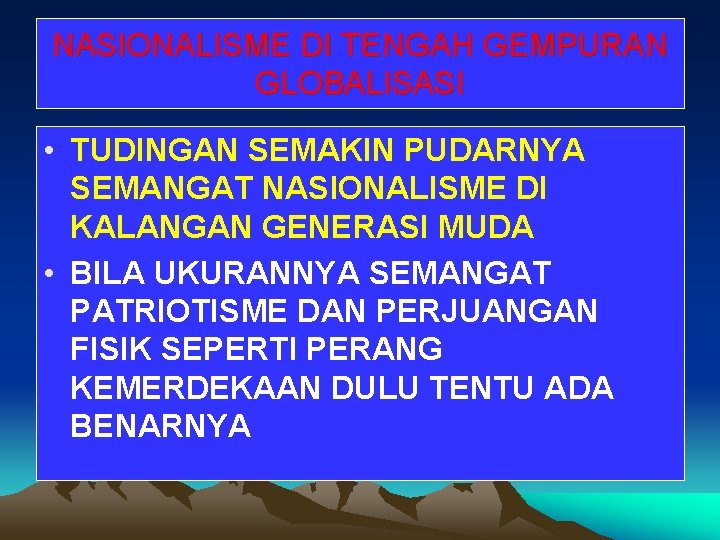 NASIONALISME DI TENGAH GEMPURAN GLOBALISASI

• TUDINGAN SEMAKIN PUDARNYA SEMANGAT NASIONALISME DI KALANGAN GENERASI MUDA
• BILA UKURANNYA SEMANGAT PATRIOTISME DAN PERJUANGAN FISIK SEPERTI PERANG KEMERDEKAAN DULU TENTU ADA BENARNYA